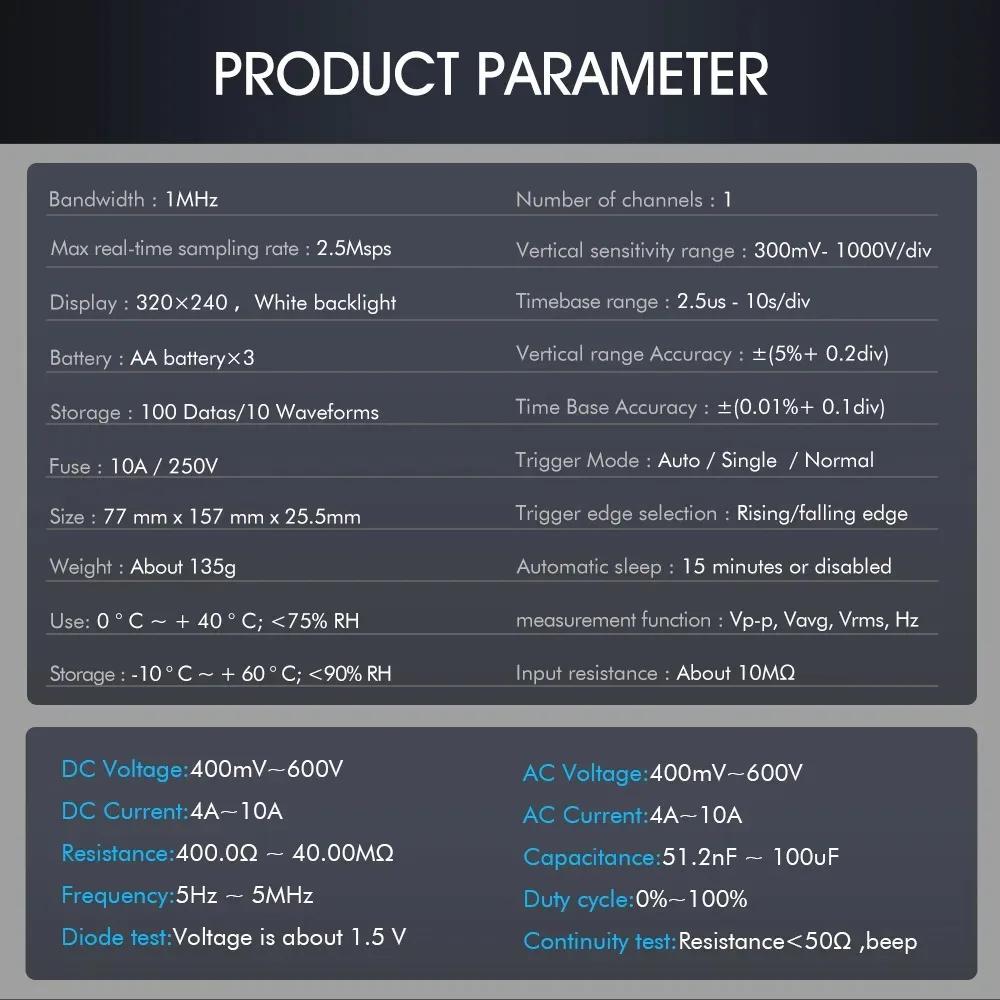 PRODUCT PARAMETER

Bandwidth : 1MHz

Max real-time sampling rate : 2.5Msps

Display : 320×240 , White backlight

Battery : AA battery×3

Storage : 100 Datas/10 Waveforms

Fuse : 10A / 250V

Size : 77 mm x 157 mm x 25.5mm

Weight : About 135g

Use: 0 ° C ~ + 40 ° C; <75% RH

Storage : -10 ° C ~ + 60 ° C; <90% RH

Number of channels : 1

Vertical sensitivity range : 300mV- 1000V/div

Timebase range : 2.5us - 10s/div

Vertical range Accuracy : ±(5%+ 0.2div)

Time Base Accuracy : ±(0.01%+ 0.1div)

Trigger Mode : Auto / Single / Normal

Trigger edge selection : Rising/falling edge

Automatic sleep : 15 minutes or disabled

measurement function : Vp-p, Vavg, Vrms, Hz

Input resistance : About 10MΩ

DC Voltage:400mV~600V

DC Current:4A~10A

Resistance:400.0Ω ~ 40.00MΩ

Frequency:5Hz ~ 5MHz

Diode test:Voltage is about 1.5 V

AC Voltage:400mV~600V

AC Current:4A~10A

Capacitance:51.2nF ~ 100uF

Duty cycle:0%~100%

Continuity test:Resistance<50Ω ,beep